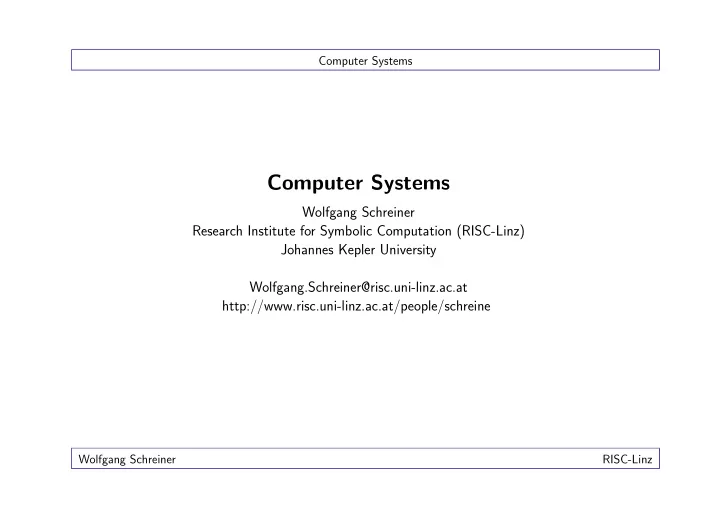 Computer Systems

Computer Systems

Wolfgang Schreiner
Research Institute for Symbolic Computation (RISC-Linz)
Johannes Kepler University

Wolfgang.Schreiner@risc.uni-linz.ac.at
http://www.risc.uni-linz.ac.at/people/schreine

Wolfgang Schreiner

RISC-Linz